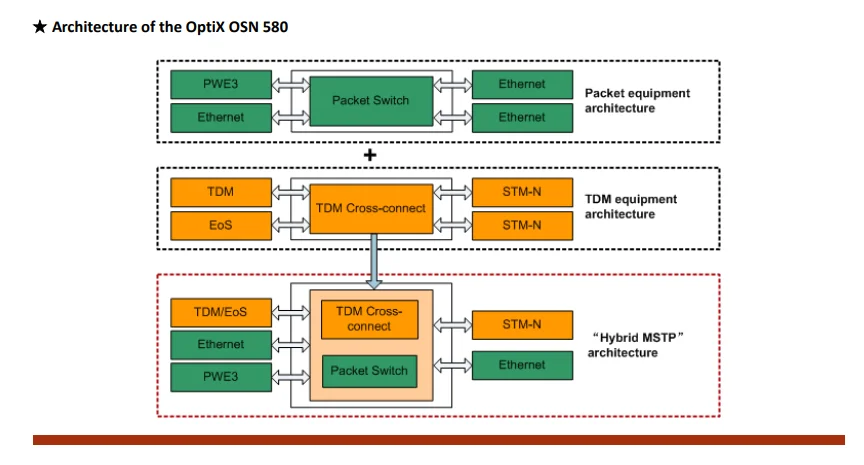 ★ Architecture of the OptiX OSN 580

PWE3
Ethernet
Packet Switch
Ethernet
Ethernet
Packet equipment architecture

+

TDM
EoS
TDM Cross-connect
STM-N
STM-N
TDM equipment architecture

TDM/EoS
Ethernet
PWE3
TDM Cross-connect
Packet Switch
STM-N
Ethernet
"Hybrid MSTP" architecture